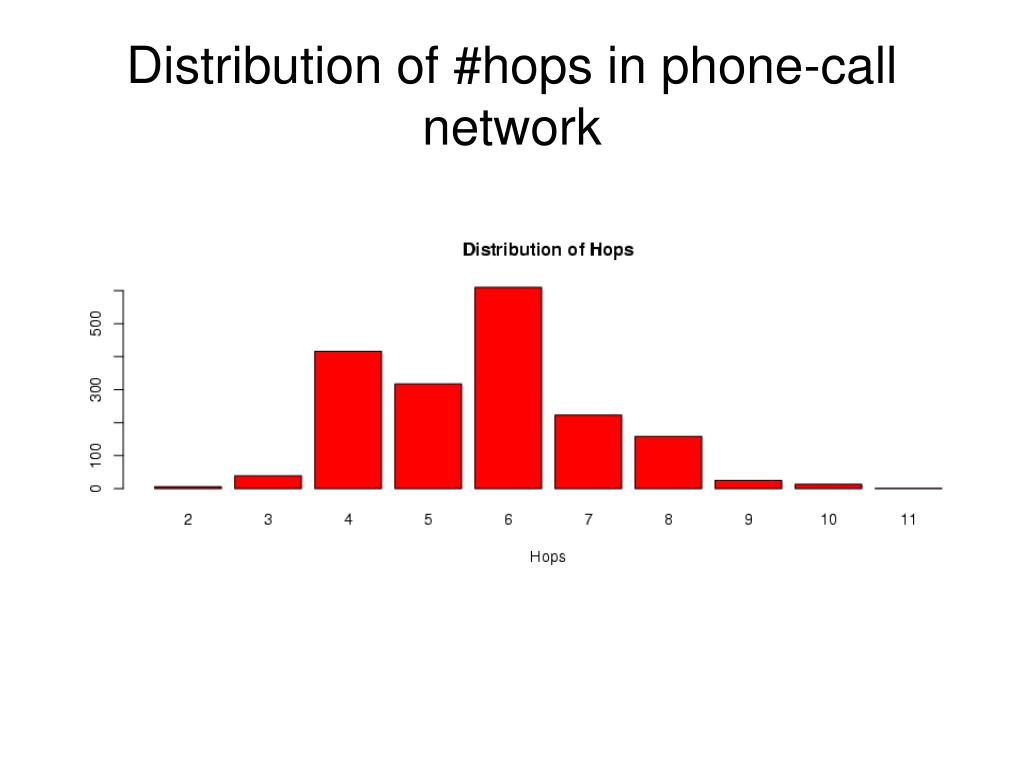 Distribution of #hops in phone-call network

Distribution of Hops

500
300
100
0

2 3 4 5 6 7 8 9 10 11

Hops